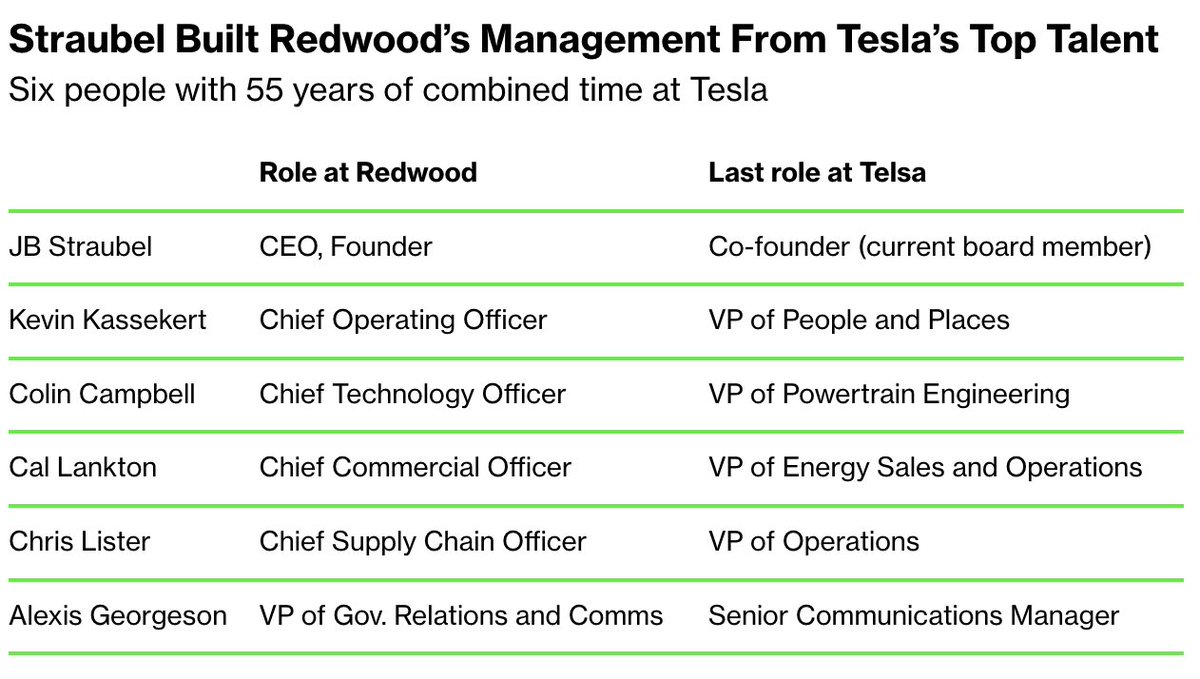 Straubel Built Redwood's Management From Tesla's Top Talent
Six people with 55 years of combined time at Tesla

| | Role at Redwood | Last role at Telsa |
|---|---|---|
| JB Straubel | CEO, Founder | Co-founder (current board member) |
| Kevin Kassekert | Chief Operating Officer | VP of People and Places |
| Colin Campbell | Chief Technology Officer | VP of Powertrain Engineering |
| Cal Lankton | Chief Commercial Officer | VP of Energy Sales and Operations |
| Chris Lister | Chief Supply Chain Officer | VP of Operations |
| Alexis Georgeson | VP of Gov. Relations and Comms | Senior Communications Manager |